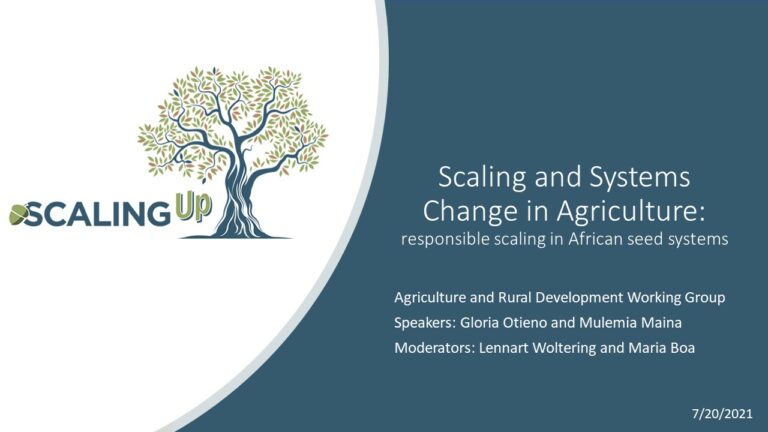 SCALING Up

Scaling and Systems Change in Agriculture:
responsible scaling in African seed systems

Agriculture and Rural Development Working Group
Speakers: Gloria Otieno and Mulemia Maina
Moderators: Lennart Woltering and Maria Boa

7/20/2021